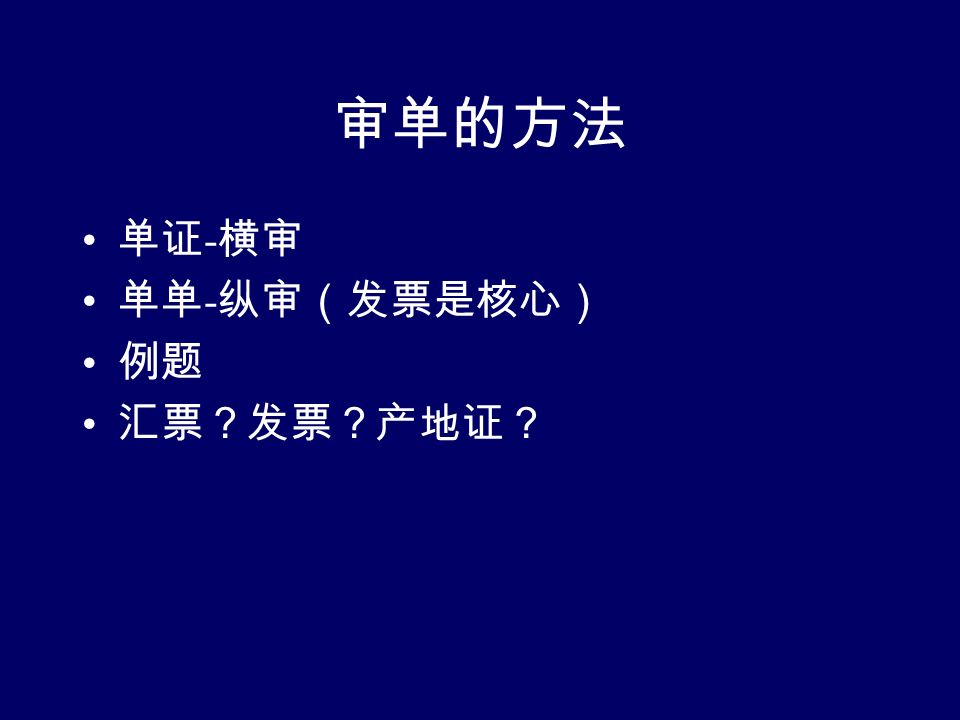 审单的方法

• 单证-横审
• 单单-纵审（发票是核心）
• 例题
• 汇票？发票？产地证？